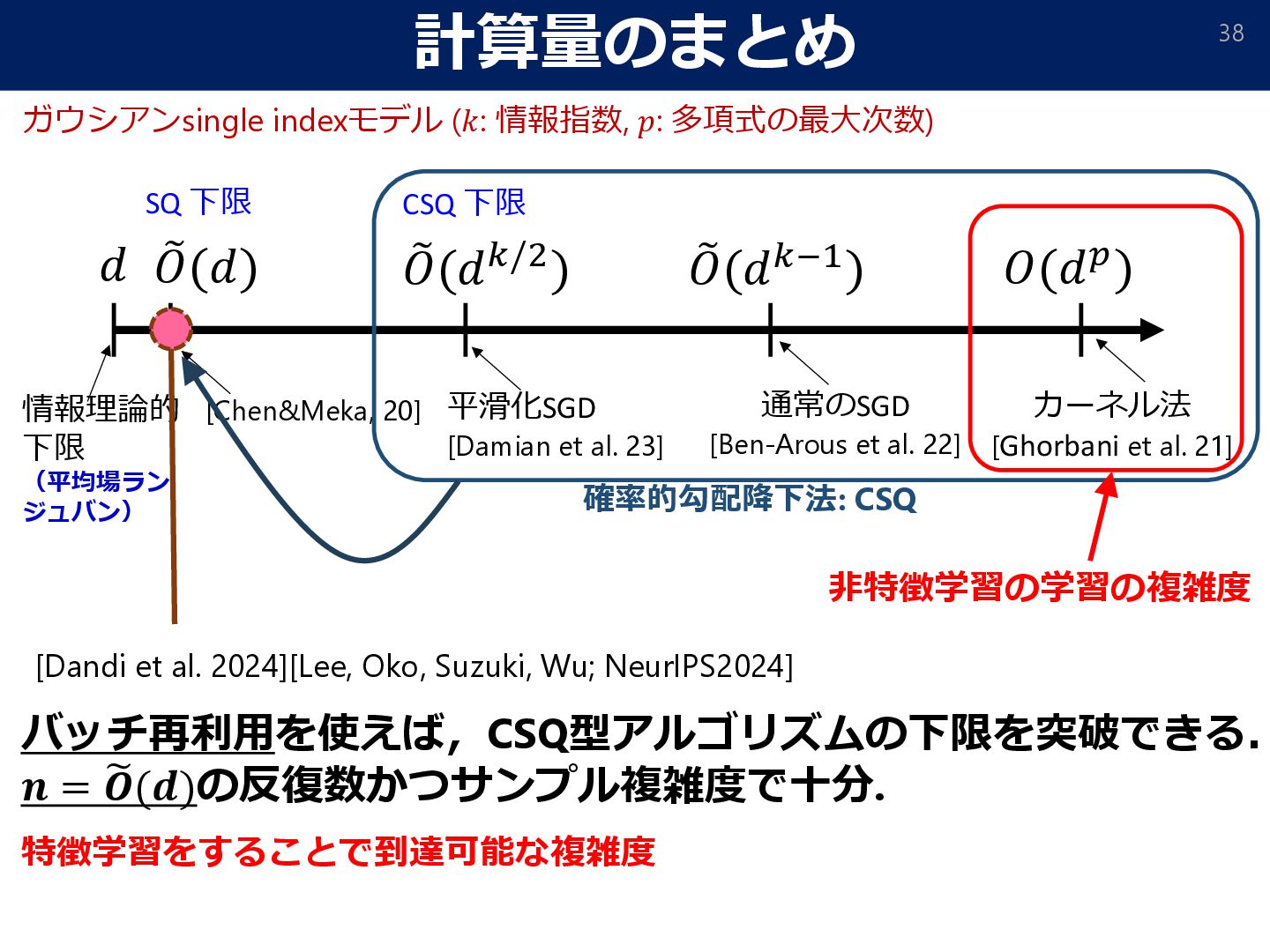 計算量のまとめ

38

ガウシアンsingle indexモデル ($k$: 情報指数, $p$: 多項式の最大次数)

SQ 下限

CSQ 下限

$d$ $\tilde{O}(d)$

$\tilde{O}(d^{k/2})$

$\tilde{O}(d^{k-1})$

$O(d^p)$

情報理論的下限
（平均場ランジュバン）

[Chen&Meka, 20]

平滑化SGD
[Damian et al. 23]

通常のSGD
[Ben-Arous et al. 22]

カーネル法
[Ghorbani et al. 21]

確率的勾配降下法: CSQ

非特徴学習の学習の複雑度

[Dandi et al. 2024][Lee, Oko, Suzuki, Wu; NeurIPS2024]

バッチ再利用を使えば，CSQ型アルゴリズムの下限を突破できる．
$n = \tilde{O}(d)$の反復数かつサンプル複雑度で十分.

特徴学習をすることで到達可能な複雑度